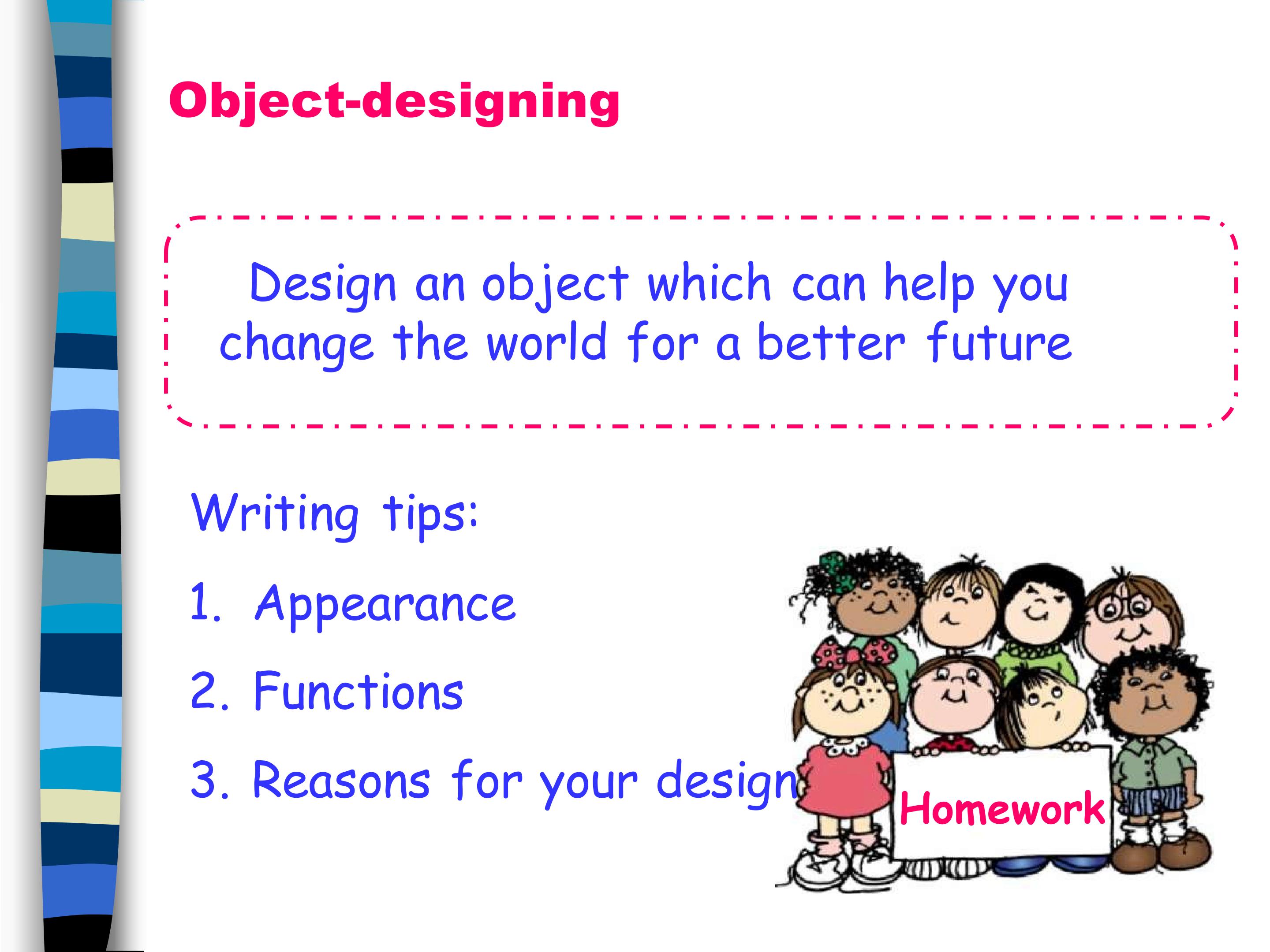 Object-designing

Design an object which can help you change the world for a better future

Writing tips:

1. Appearance

2. Functions

3. Reasons for your design

Homework